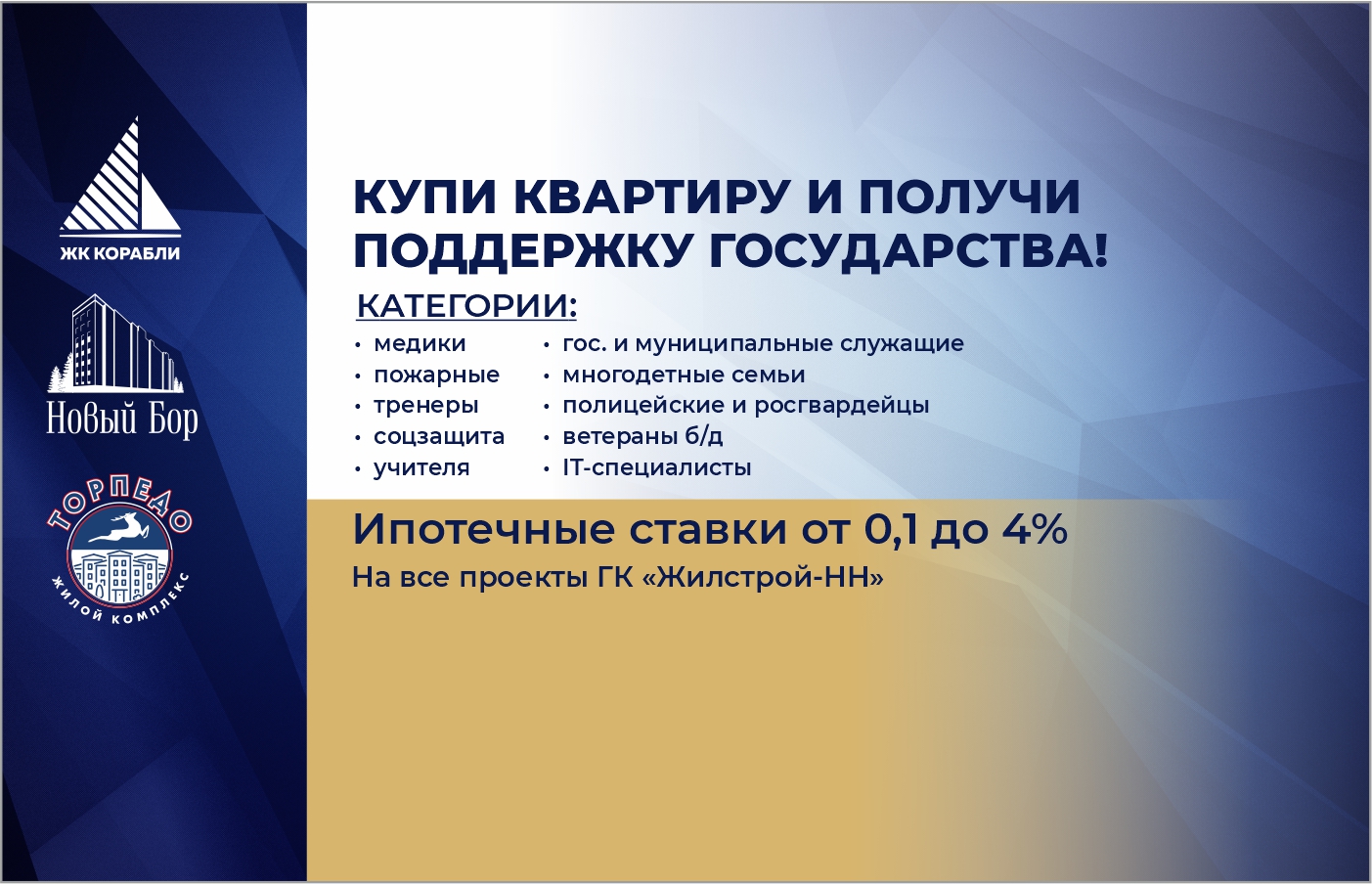 ЖК КОРАБЛИ

Новый Бор

ТОРПЕДО
ЖИЛОЙ КОМПЛЕКС

КУПИ КВАРТИРУ И ПОЛУЧИ ПОДДЕРЖКУ ГОСУДАРСТВА!

КАТЕГОРИИ:

• медики
• пожарные
• тренеры
• соцзащита
• учителя

• гос. и муниципальные служащие
• многодетные семьи
• полицейские и росгвардейцы
• ветераны б/д
• IT-специалисты

Ипотечные ставки от 0,1 до 4%

На все проекты ГК «Жилстрой-НН»